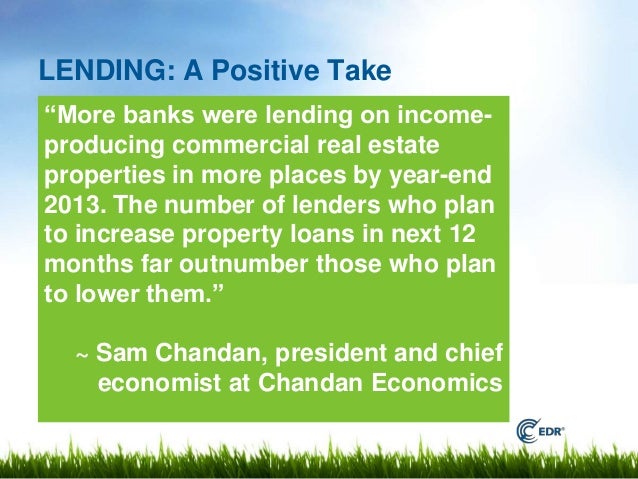 LENDING: A Positive Take

“More banks were lending on income-producing commercial real estate properties in more places by year-end 2013. The number of lenders who plan to increase property loans in next 12 months far outnumber those who plan to lower them.”

~ Sam Chandan, president and chief economist at Chandan Economics

EDR®